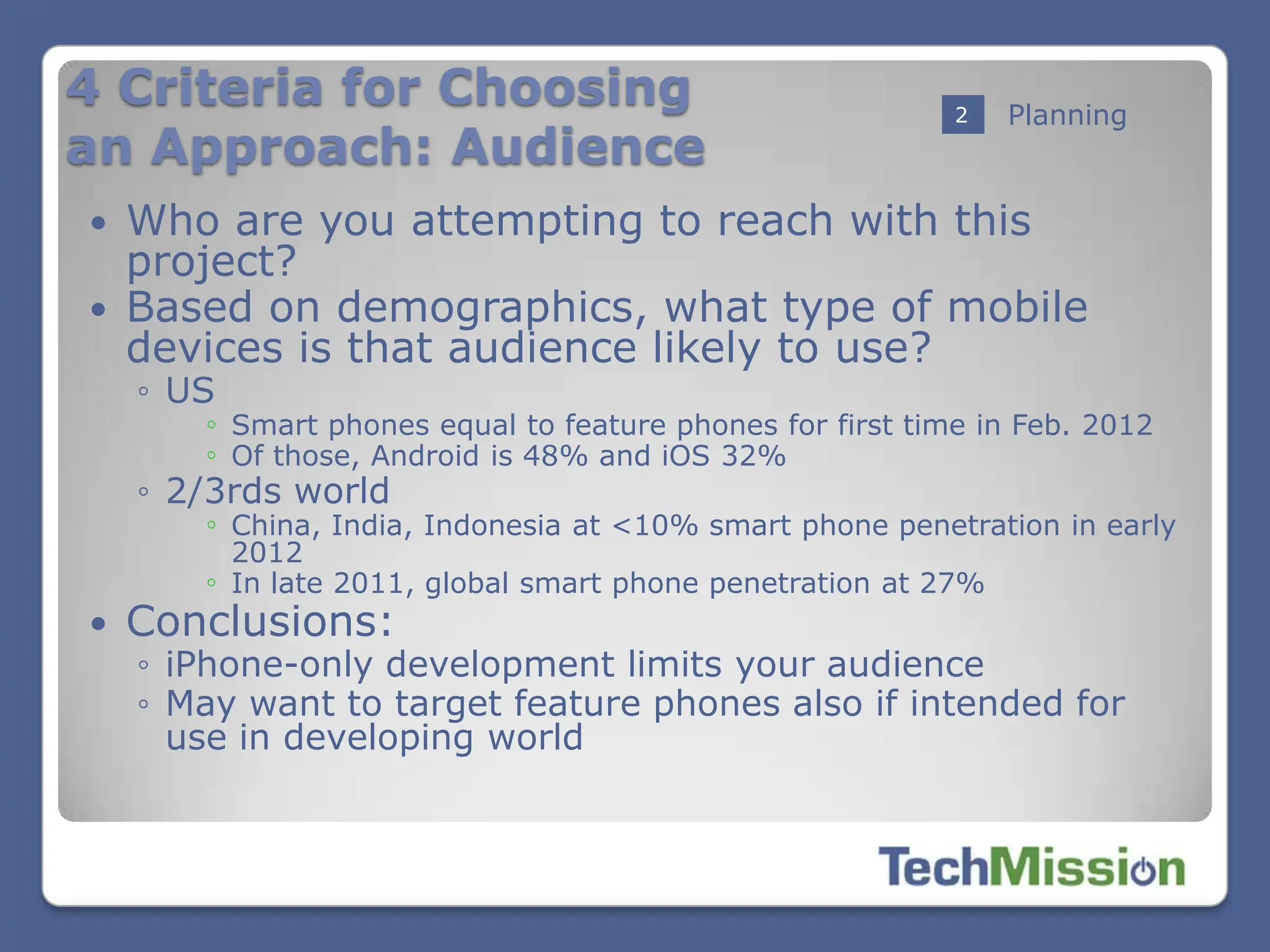 4 Criteria for Choosing an Approach: Audience

2 Planning

• Who are you attempting to reach with this project?
• Based on demographics, what type of mobile devices is that audience likely to use?
◦ US
◦ Smart phones equal to feature phones for first time in Feb. 2012
◦ Of those, Android is 48% and iOS 32%
◦ 2/3rds world
◦ China, India, Indonesia at <10% smart phone penetration in early 2012
◦ In late 2011, global smart phone penetration at 27%
• Conclusions:
◦ iPhone-only development limits your audience
◦ May want to target feature phones also if intended for use in developing world

TechMission